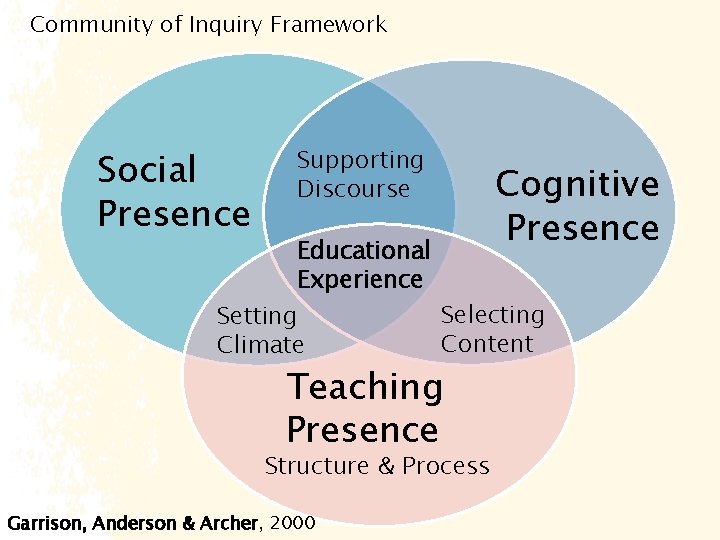 Community of Inquiry Framework

Social Presence

Supporting Discourse

Cognitive Presence

Educational Experience

Setting Climate

Selecting Content

Teaching Presence

Structure & Process

Garrison, Anderson & Archer, 2000